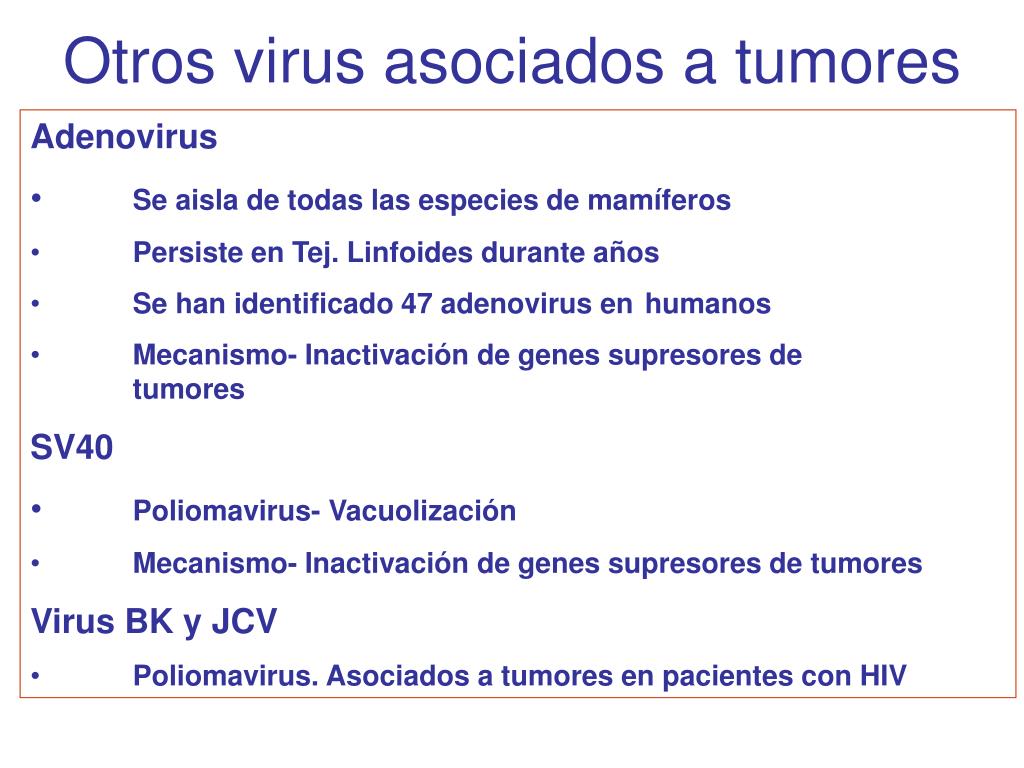 Otros virus asociados a tumores

Adenovirus

• Se aisla de todas las especies de mamíferos
• Persiste en Tej. Linfoides durante años
• Se han identificado 47 adenovirus en humanos
• Mecanismo- Inactivación de genes supresores de tumores

SV40

• Poliomavirus- Vacuolización
• Mecanismo- Inactivación de genes supresores de tumores

Virus BK y JCV

• Poliomavirus. Asociados a tumores en pacientes con HIV